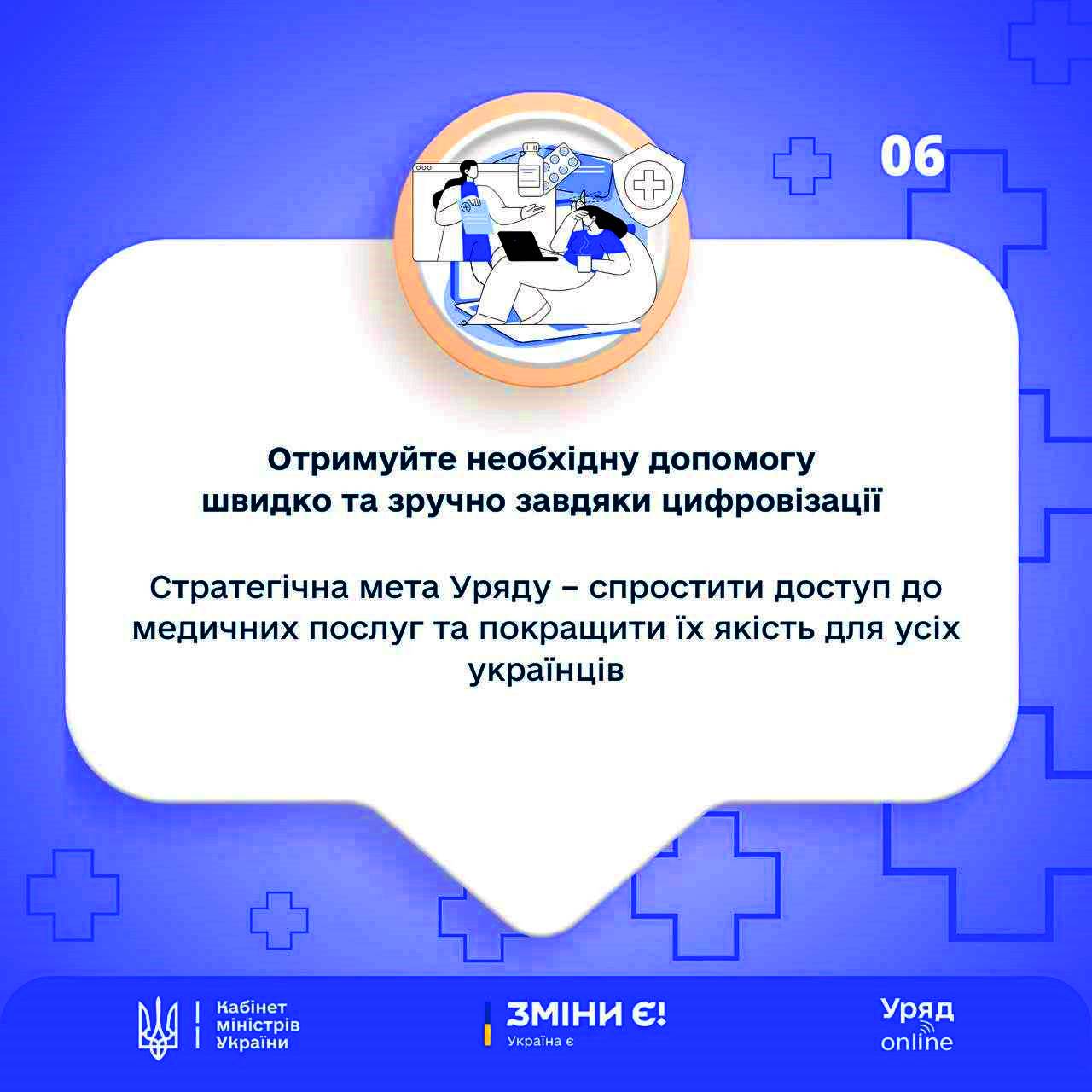 06

Отримуйте необхідну допомогу швидко та зручно завдяки цифровізації

Стратегічна мета Уряду – спростити доступ до медичних послуг та покращити їх якість для усіх українців

Кабінет міністрів України

ЗМІНИ Є!
Україна є

Уряд online